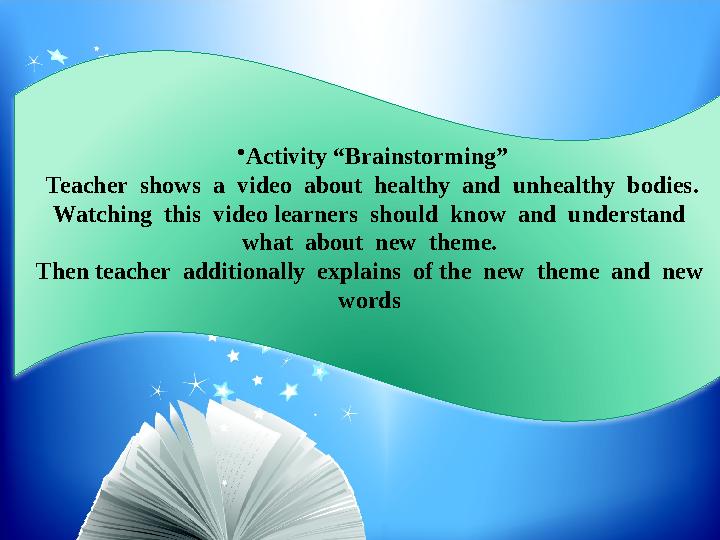 •Activity “Brainstorming”
Teacher shows a video about healthy and unhealthy bodies. Watching this video learners should know and understand what about new theme.
Then teacher additionally explains of the new theme and new words